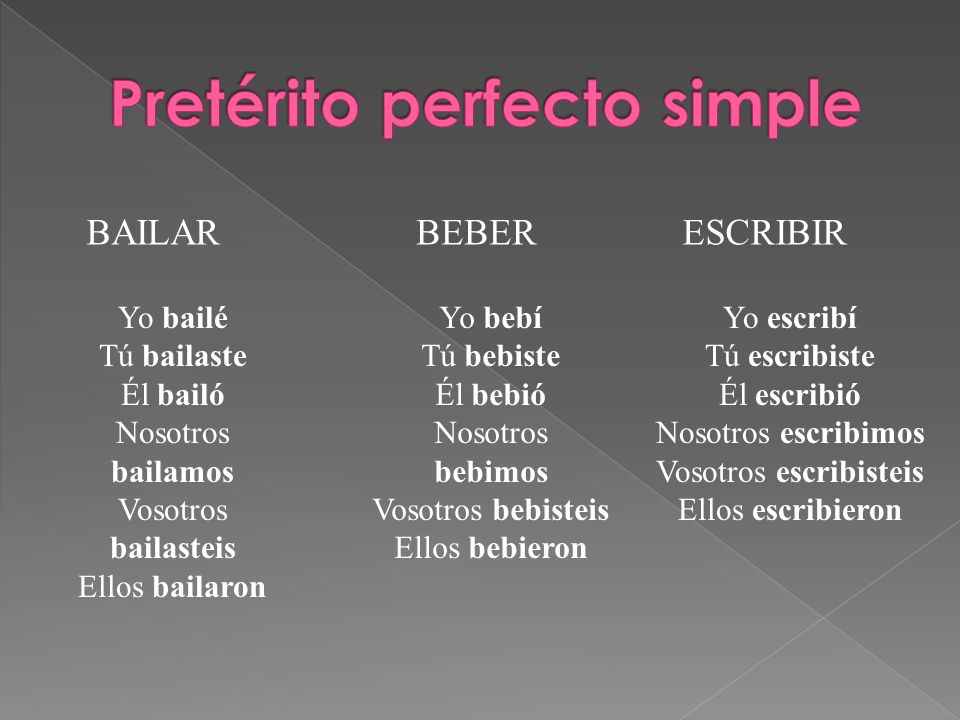 Pretérito perfecto simple

BAILAR

Yo bailé
Tú bailaste
Él bailó
Nosotros bailamos
Vosotros bailasteis
Ellos bailaron

BEBER

Yo bebí
Tú bebiste
Él bebió
Nosotros bebimos
Vosotros bebisteis
Ellos bebieron

ESCRIBIR

Yo escribí
Tú escribiste
Él escribió
Nosotros escribimos
Vosotros escribisteis
Ellos escribieron